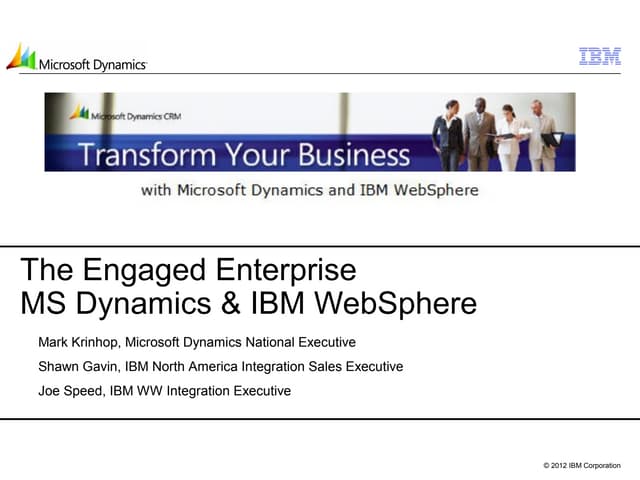 Microsoft Dynamics

IBM

Microsoft Dynamics CRM

Transform Your Business

with Microsoft Dynamics and IBM WebSphere

The Engaged Enterprise
MS Dynamics & IBM WebSphere

Mark Krinhop, Microsoft Dynamics National Executive

Shawn Gavin, IBM North America Integration Sales Executive

Joe Speed, IBM WW Integration Executive

© 2012 IBM Corporation